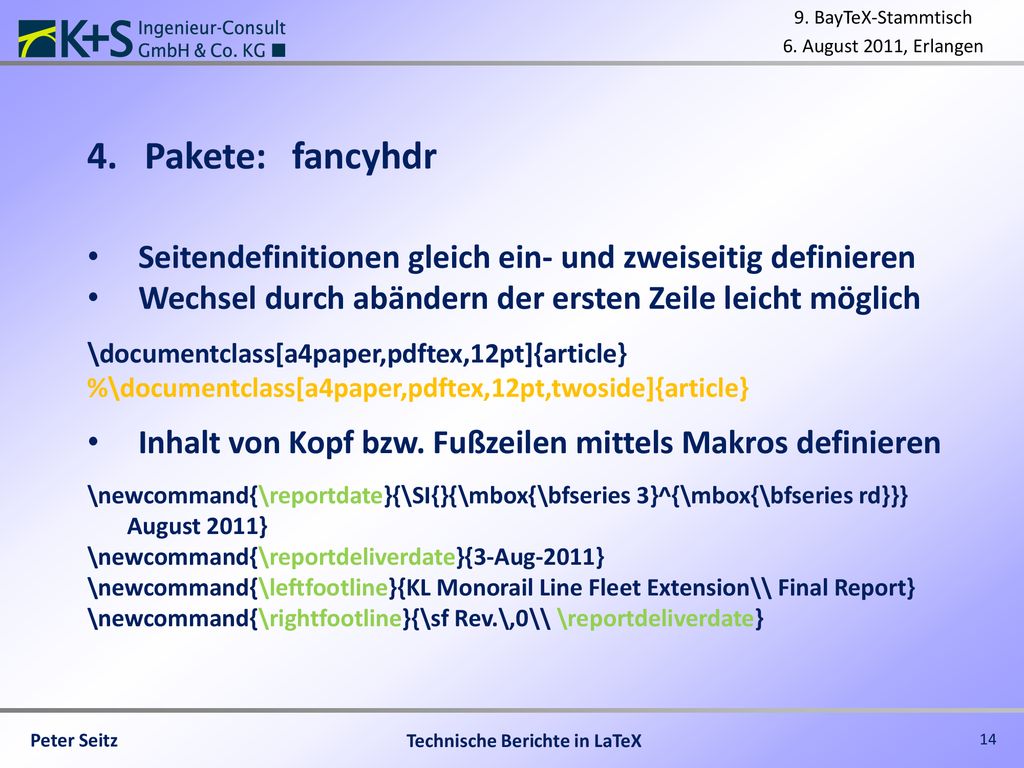 K+S Ingenieur-Consult GmbH & Co. KG

9. BayTeX-Stammtisch
6. August 2011, Erlangen

4. Pakete: fancyhdr

• Seitendefinitionen gleich ein- und zweiseitig definieren
• Wechsel durch abändern der ersten Zeile leicht möglich

\documentclass[a4paper,pdftex,12pt]{article}
%\documentclass[a4paper,pdftex,12pt,twoside]{article}

• Inhalt von Kopf bzw. Fußzeilen mittels Makros definieren

\newcommand{\reportdate}{\SI{}{\mbox{\bfseries 3}^{\mbox{\bfseries rd}}} August 2011}
\newcommand{\reportdeliverdate}{3-Aug-2011}
\newcommand{\leftfootline}{KL Monorail Line Fleet Extension\\ Final Report}
\newcommand{\rightfootline}{\sf Rev.\,0\\ \reportdeliverdate}

Peter Seitz
Technische Berichte in LaTeX
14